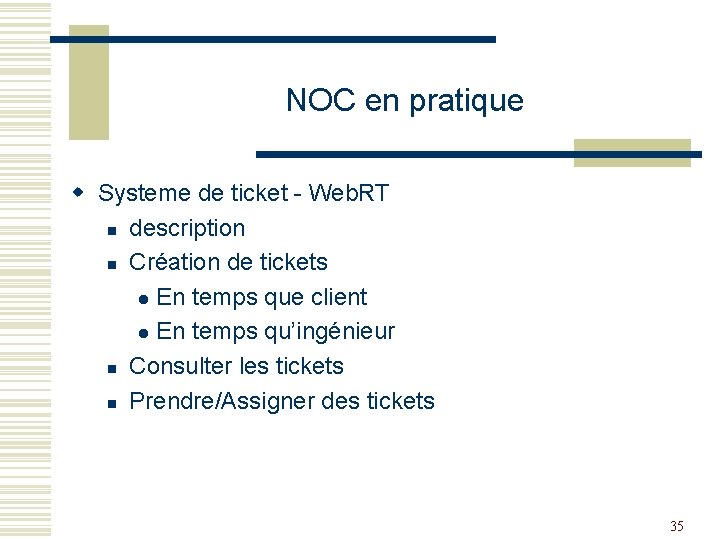 NOC en pratique

- Systeme de ticket - WebRT
  - description
  - Création de tickets
    - En temps que client
    - En temps qu'ingénieur
  - Consulter les tickets
  - Prendre/Assigner des tickets

35